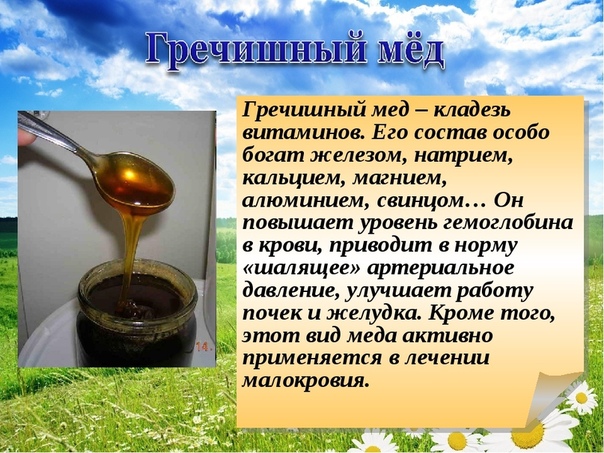 Гречишный мёд

Гречишный мед – кладезь витаминов. Его состав особо богат железом, натрием, кальцием, магнием, алюминием, свинцом… Он повышает уровень гемоглобина в крови, приводит в норму «шалящее» артериальное давление, улучшает работу почек и желудка. Кроме того, этот вид меда активно применяется в лечении малокровия.

14.